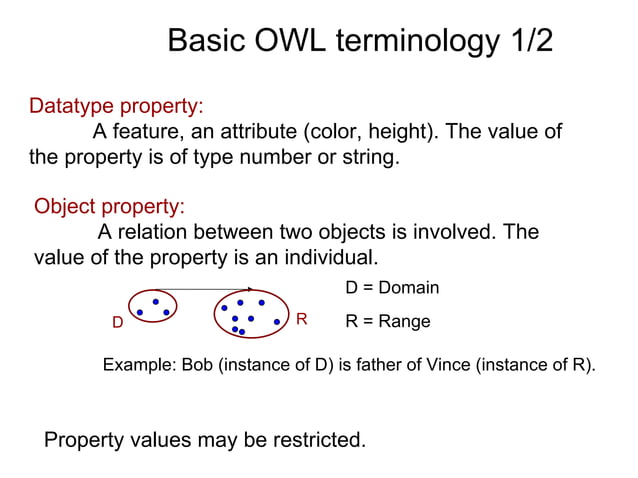 Basic OWL terminology 1/2

Datatype property:
A feature, an attribute (color, height). The value of the property is of type number or string.

Object property:
A relation between two objects is involved. The value of the property is an individual.

D

R

D = Domain

R = Range

Example: Bob (instance of D) is father of Vince (instance of R).

Property values may be restricted.